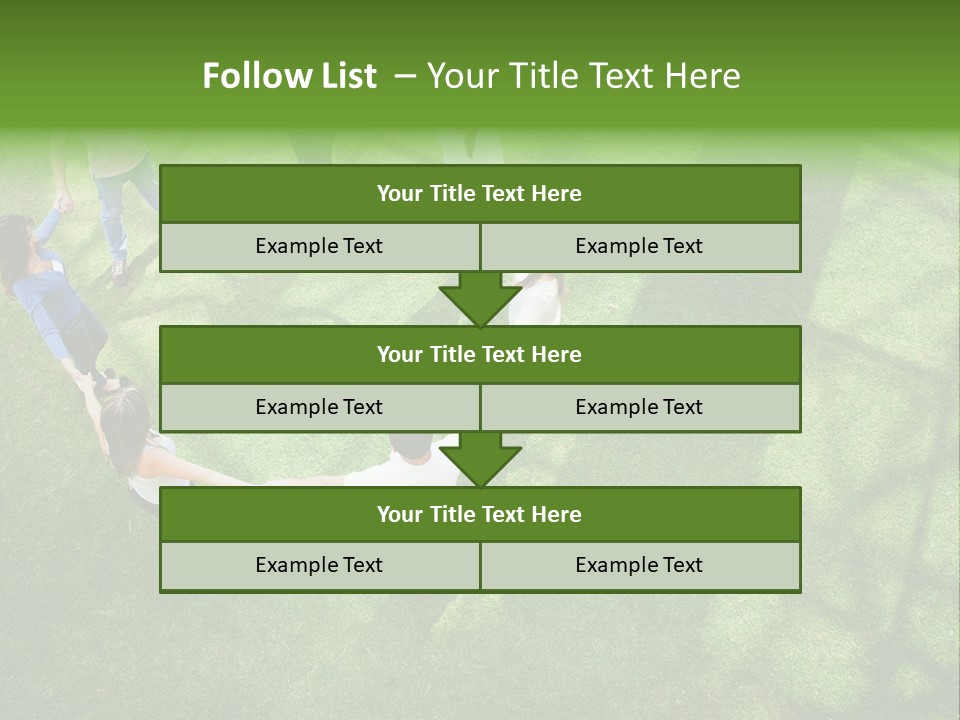 Follow List – Your Title Text Here

| Your Title Text Here | |
|---|---|
| Example Text | Example Text |

| Your Title Text Here | |
|---|---|
| Example Text | Example Text |

| Your Title Text Here | |
|---|---|
| Example Text | Example Text |